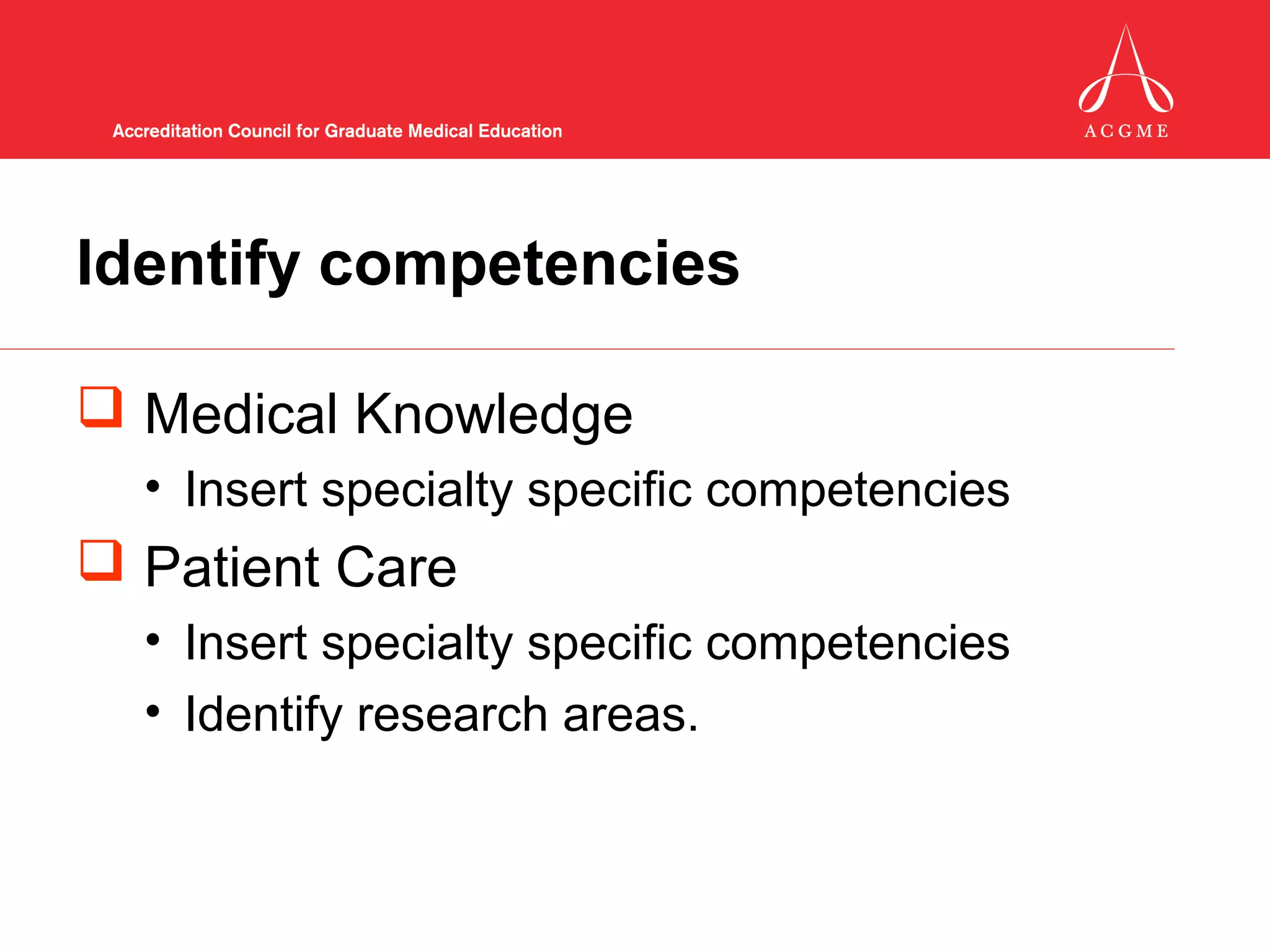 Accreditation Council for Graduate Medical Education

ACGME

Identify competencies

❑ Medical Knowledge
• Insert specialty specific competencies

❑ Patient Care
• Insert specialty specific competencies
• Identify research areas.